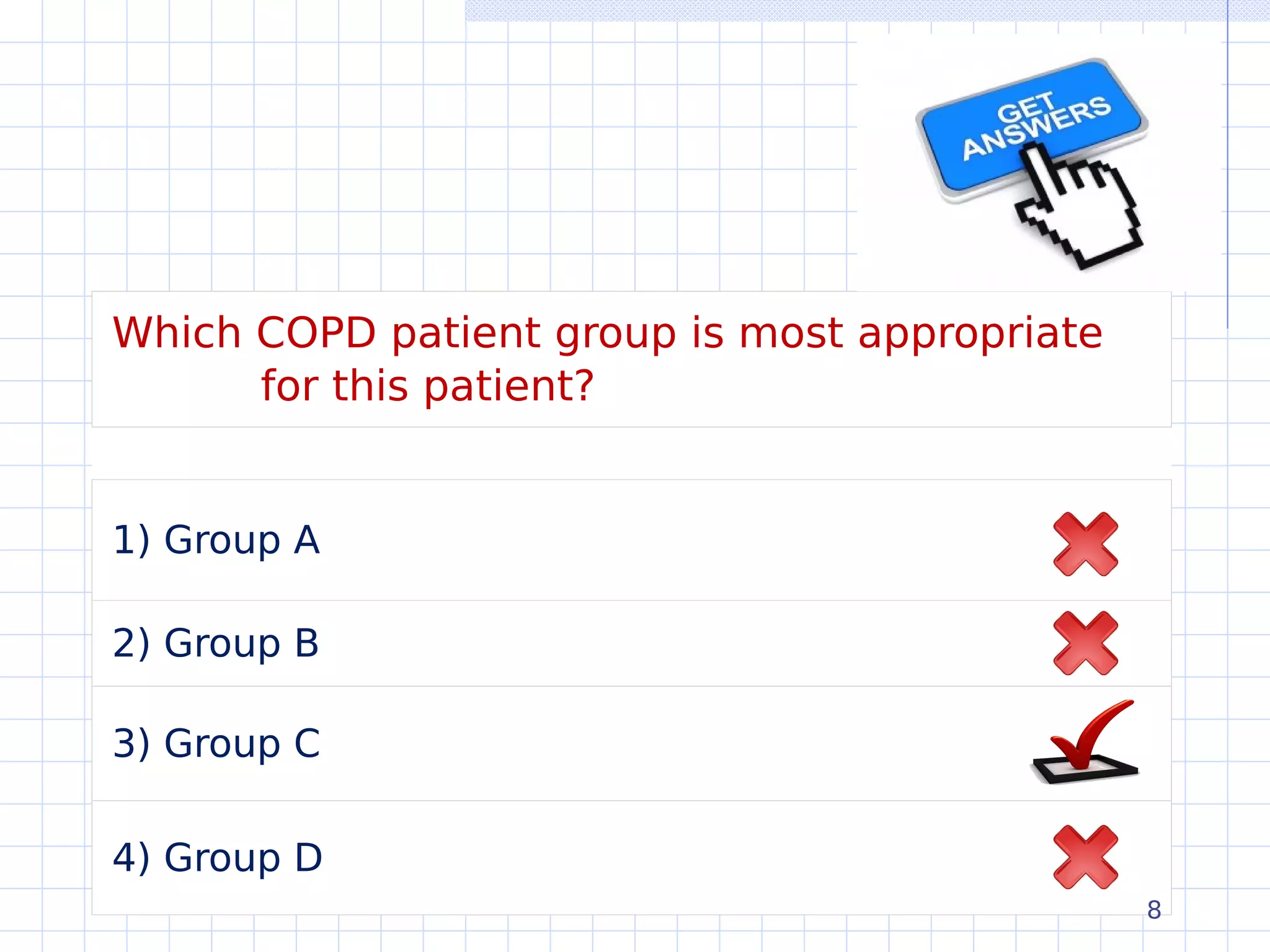 GET ANSWERS

Which COPD patient group is most appropriate for this patient?

1) Group A

2) Group B

3) Group C

4) Group D

8